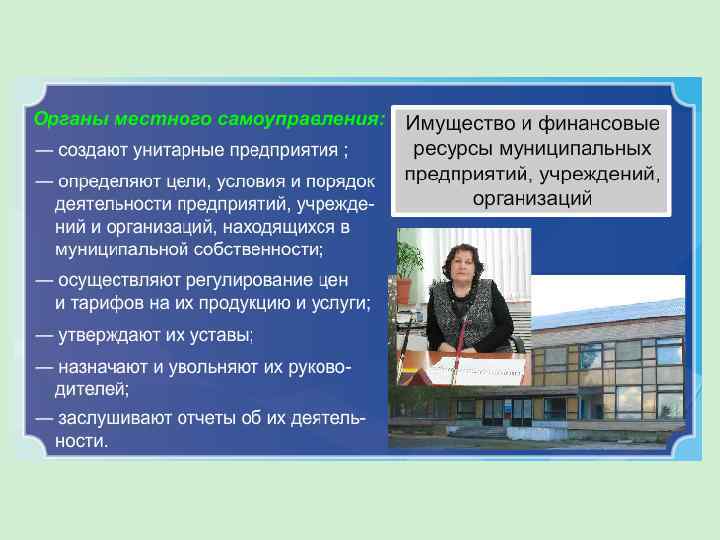 Органы местного самоуправления:

— создают унитарные предприятия ;

— определяют цели, условия и порядок деятельности предприятий, учреждений и организаций, находящихся в муниципальной собственности;

— осуществляют регулирование цен и тарифов на их продукцию и услуги;

— утверждают их уставы;

— назначают и увольняют их руководителей;

— заслушивают отчеты об их деятельности.

Имущество и финансовые ресурсы муниципальных предприятий, учреждений, организаций